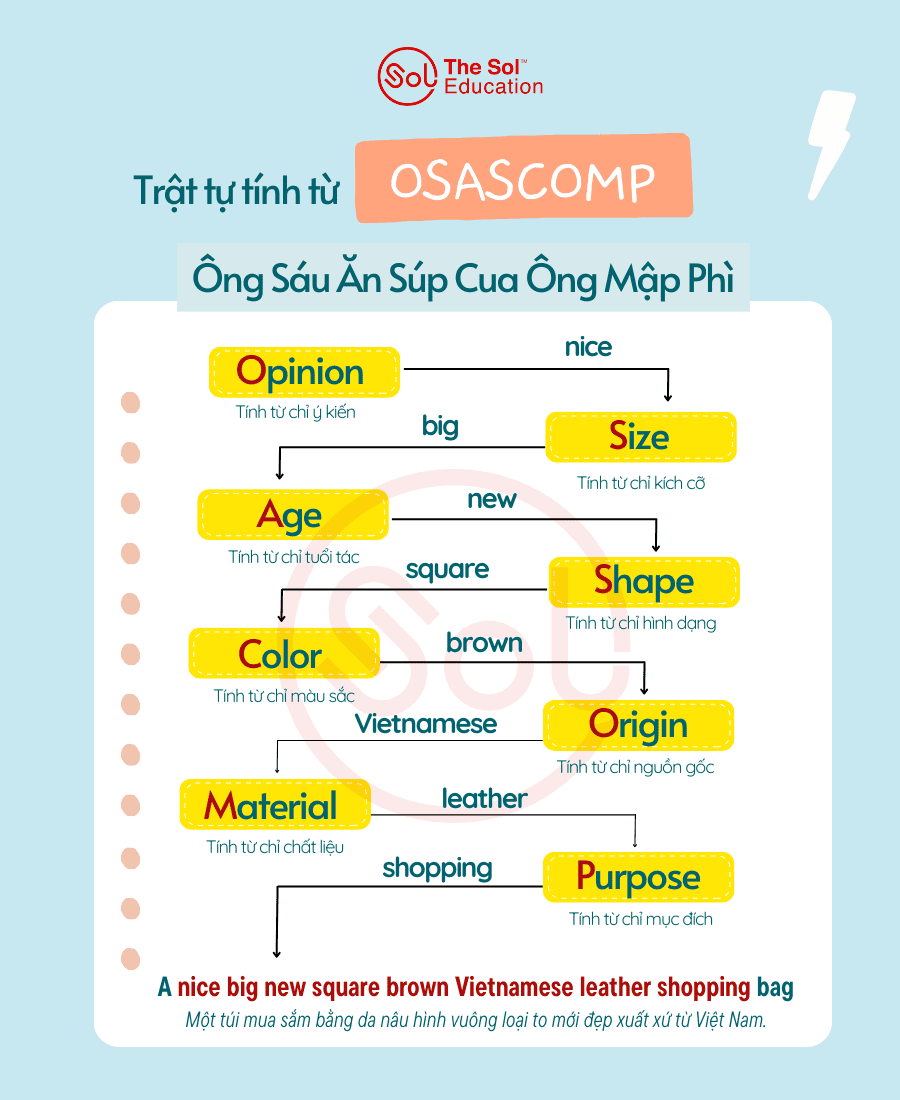 Sol The Sol™ Education

Trật tự tính từ OSASCOMP

Ông Sáu Ăn Súp Cua Ông Mập Phì

Opinion
Tính từ chỉ ý kiến

nice

Size
Tính từ chỉ kích cỡ

big

Age
Tính từ chỉ tuổi tác

new

Shape
Tính từ chỉ hình dạng

square

Color
Tính từ chỉ màu sắc

brown

Origin
Tính từ chỉ nguồn gốc

Vietnamese

Material
Tính từ chỉ chất liệu

leather

Purpose
Tính từ chỉ mục đích

shopping

A nice big new square brown Vietnamese leather shopping bag

Một túi mua sắm bằng da nâu hình vuông loại to mới đẹp xuất xứ từ Việt Nam.